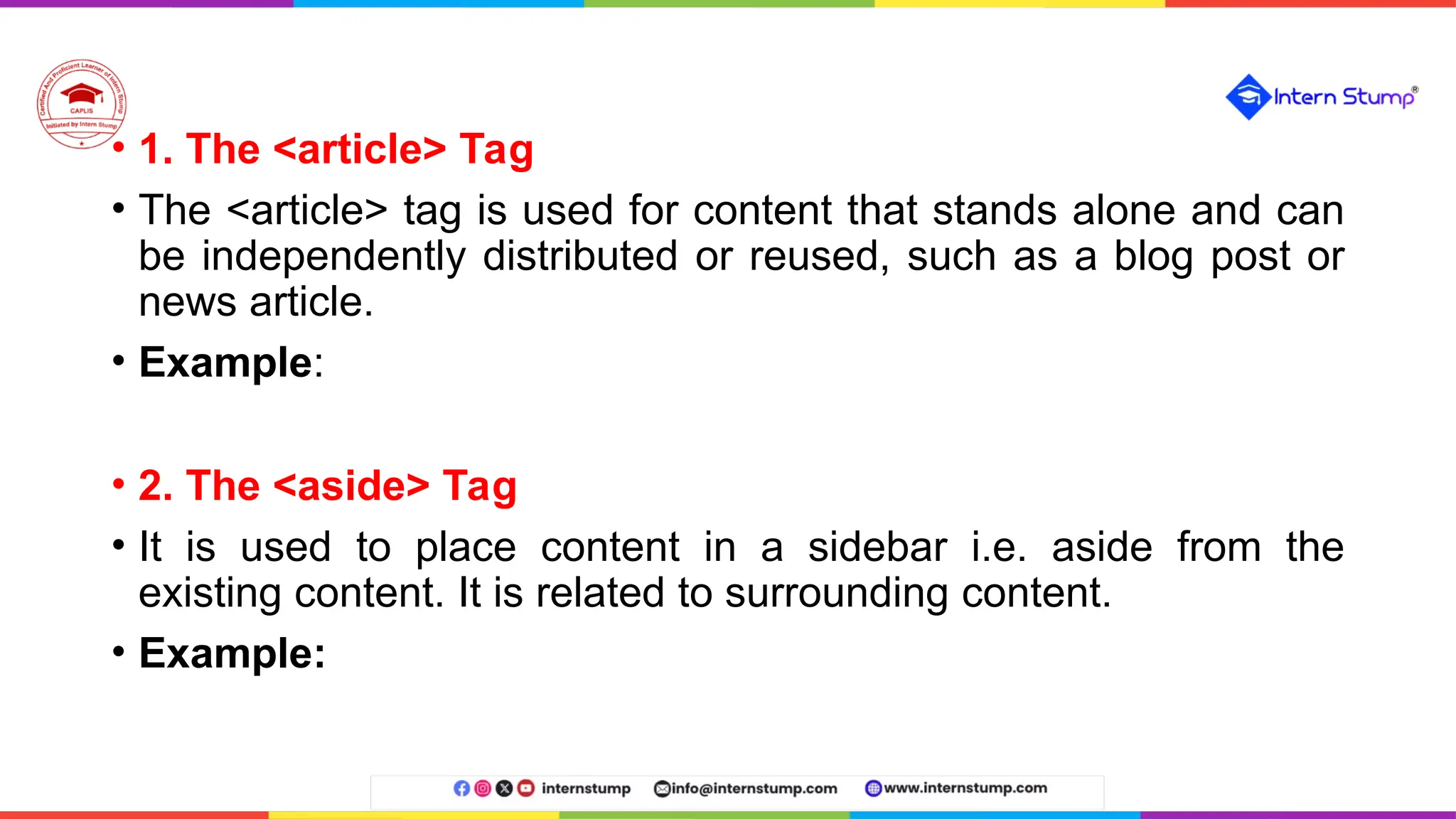 Certified And Proficient Learner of Intern Stump
CAPLIS
Initiated by Intern Stump

Intern Stump®

• 1. The <article> Tag

• The <article> tag is used for content that stands alone and can be independently distributed or reused, such as a blog post or news article.

• Example:

• 2. The <aside> Tag

• It is used to place content in a sidebar i.e. aside from the existing content. It is related to surrounding content.

• Example:

internstump info@internstump.com www.internstump.com